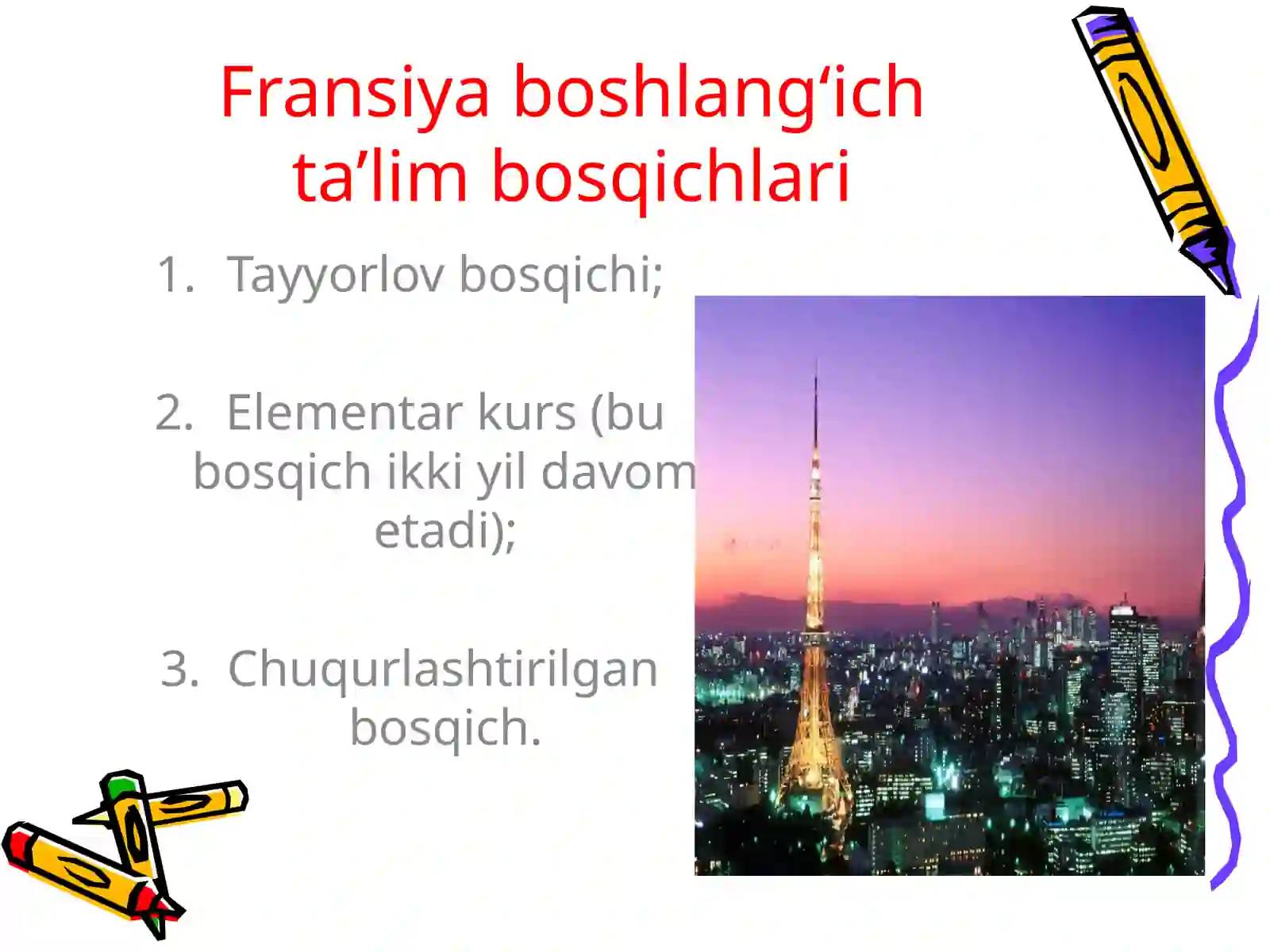 Fransiya boshlang‘ich ta’lim bosqichlari

1. Tayyorlov bosqichi;

2. Elementar kurs (bu bosqich ikki yil davom etadi);

3. Chuqurlashtirilgan bosqich.